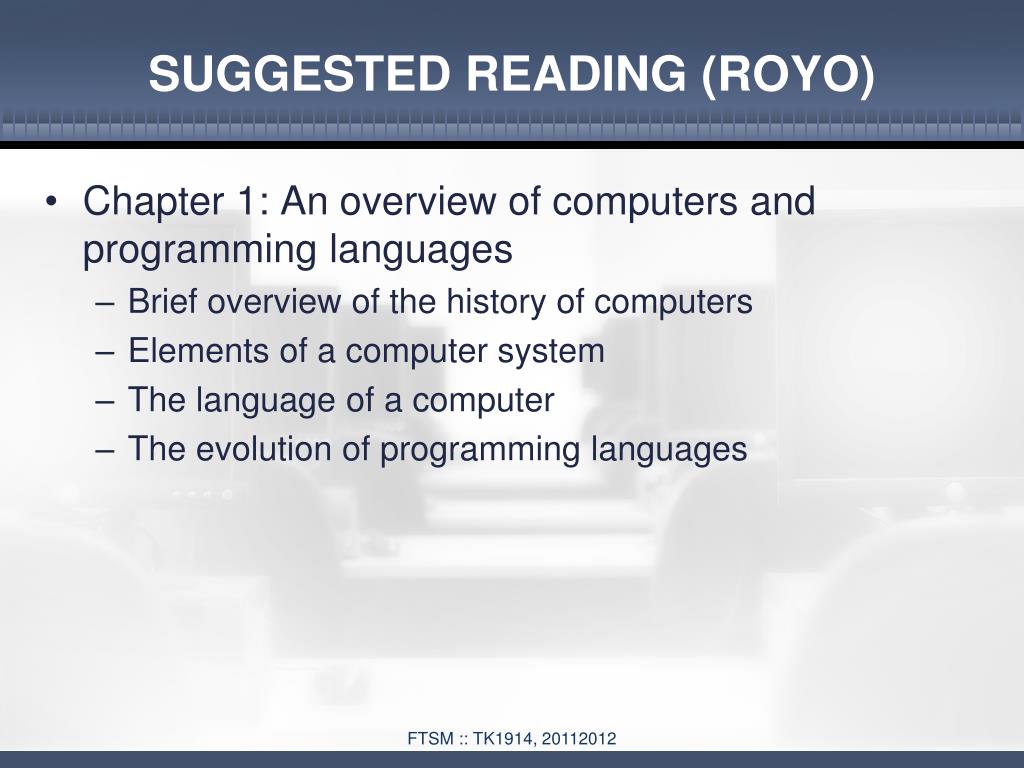 SUGGESTED READING (ROYO)

• Chapter 1: An overview of computers and programming languages
– Brief overview of the history of computers
– Elements of a computer system
– The language of a computer
– The evolution of programming languages

FTSM :: TK1914, 20112012